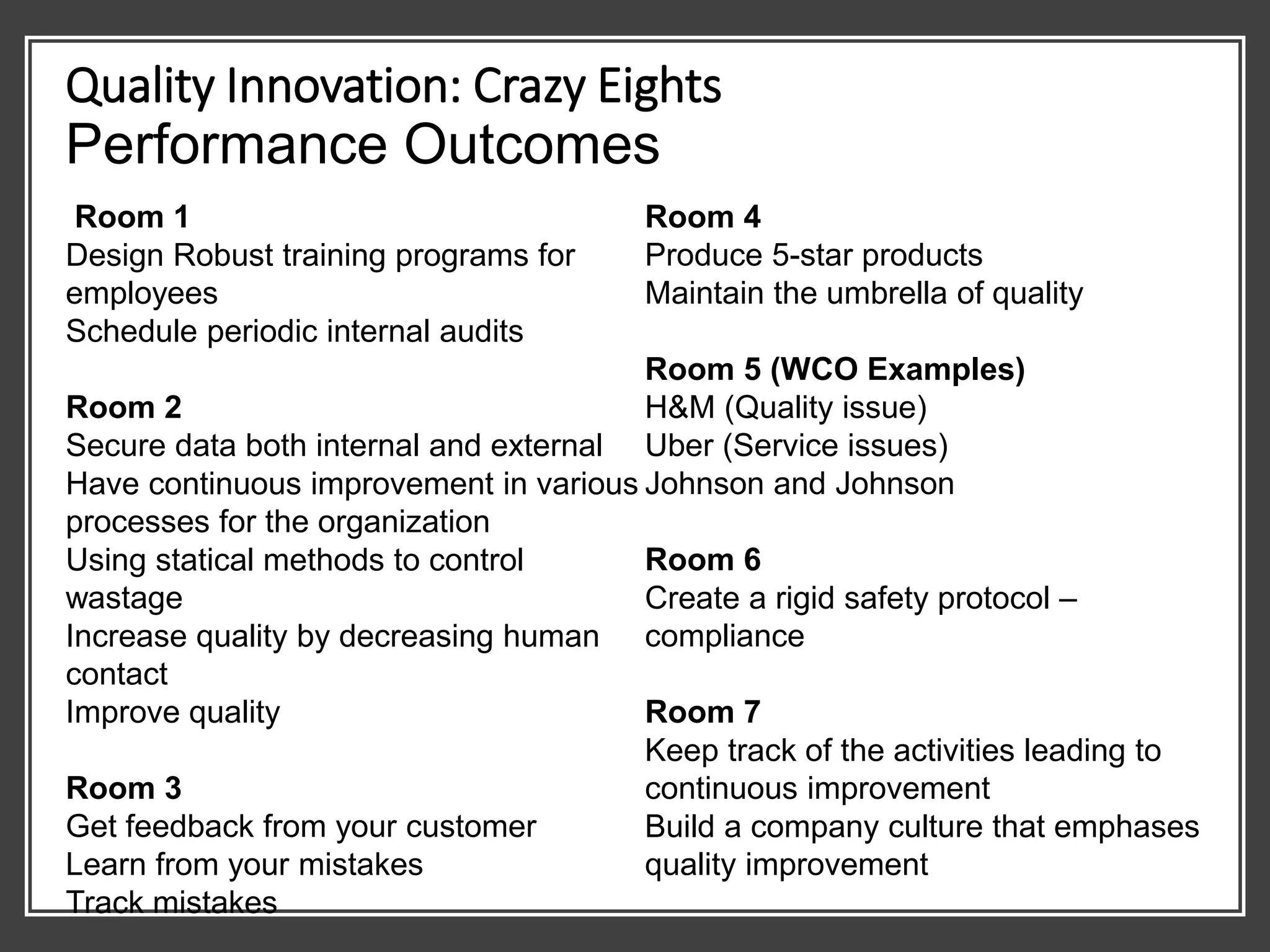 Quality Innovation: Crazy Eights
Performance Outcomes

Room 1
Design Robust training programs for employees
Schedule periodic internal audits

Room 2
Secure data both internal and external
Have continuous improvement in various processes for the organization
Using statical methods to control wastage
Increase quality by decreasing human contact
Improve quality

Room 3
Get feedback from your customer
Learn from your mistakes
Track mistakes

Room 4
Produce 5-star products
Maintain the umbrella of quality

Room 5 (WCO Examples)
H&M (Quality issue)
Uber (Service issues)
Johnson and Johnson

Room 6
Create a rigid safety protocol – compliance

Room 7
Keep track of the activities leading to continuous improvement
Build a company culture that emphases quality improvement